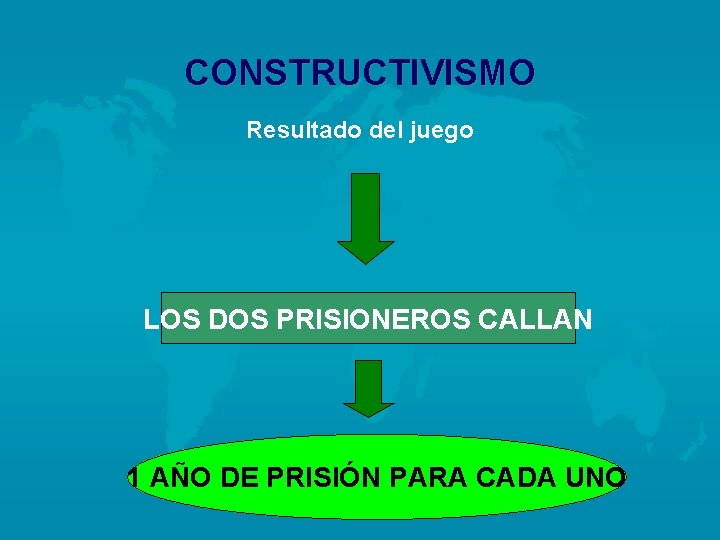 CONSTRUCTIVISMO

Resultado del juego

LOS DOS PRISIONEROS CALLAN

1 AÑO DE PRISIÓN PARA CADA UNO